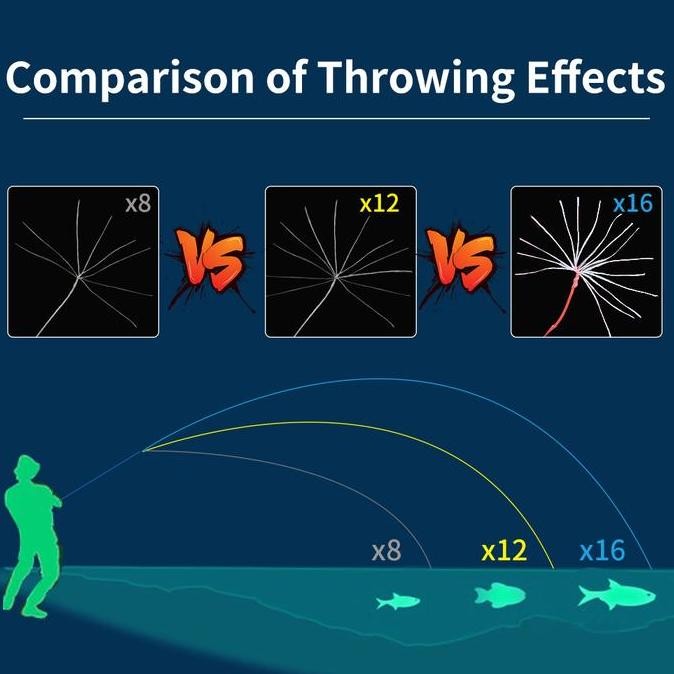 Comparison of Throwing Effects

x8

VS

x12

VS

x16

x8

x12

x16